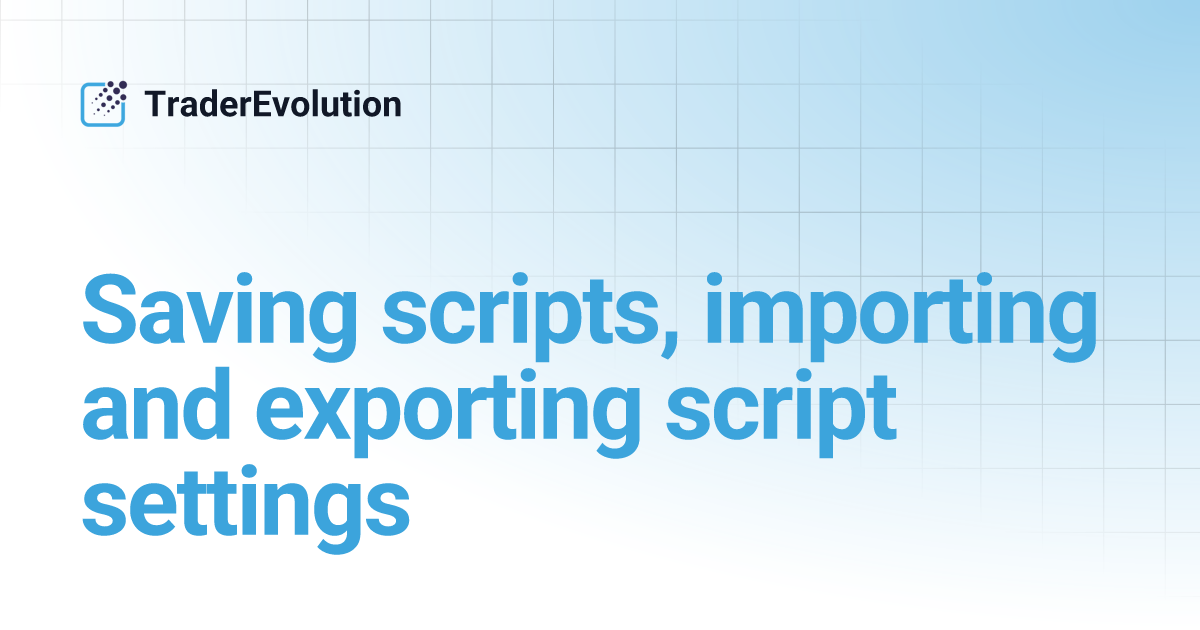 TraderEvolution

Saving scripts, importing and exporting script settings